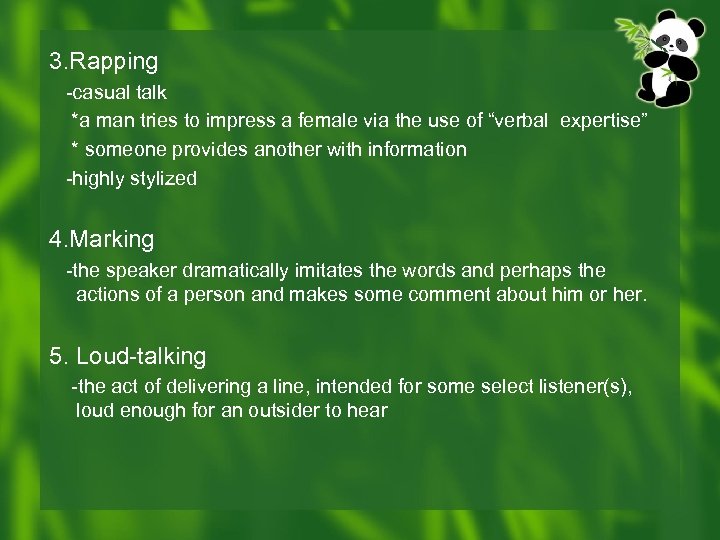 3.Rapping

-casual talk

*a man tries to impress a female via the use of “verbal expertise”

* someone provides another with information

-highly stylized

4.Marking

-the speaker dramatically imitates the words and perhaps the actions of a person and makes some comment about him or her.

5. Loud-talking

-the act of delivering a line, intended for some select listener(s), loud enough for an outsider to hear